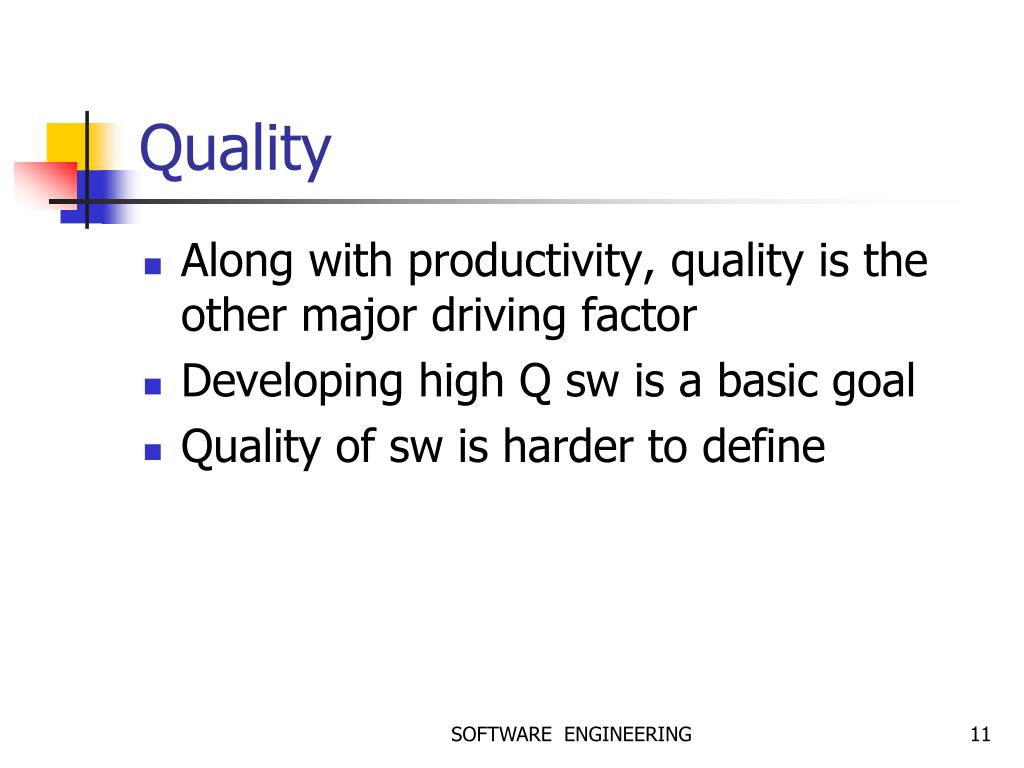 Quality

- Along with productivity, quality is the other major driving factor
- Developing high Q sw is a basic goal
- Quality of sw is harder to define

SOFTWARE ENGINEERING

11